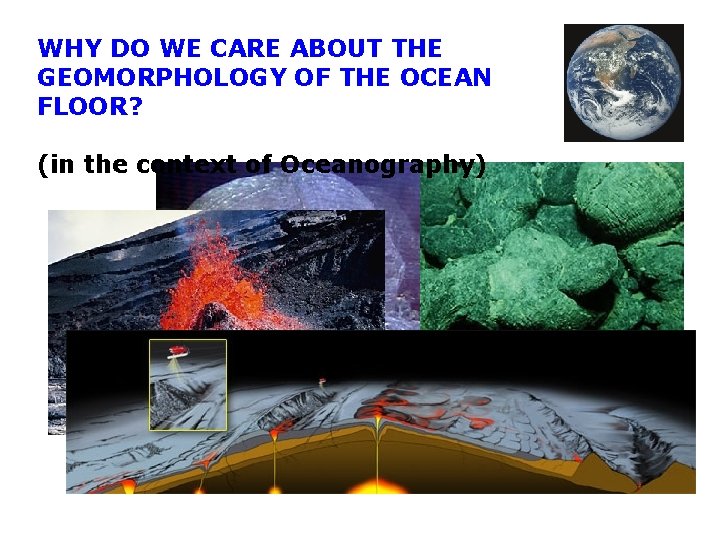 WHY DO WE CARE ABOUT THE GEOMORPHOLOGY OF THE OCEAN FLOOR?

(in the context of Oceanography)